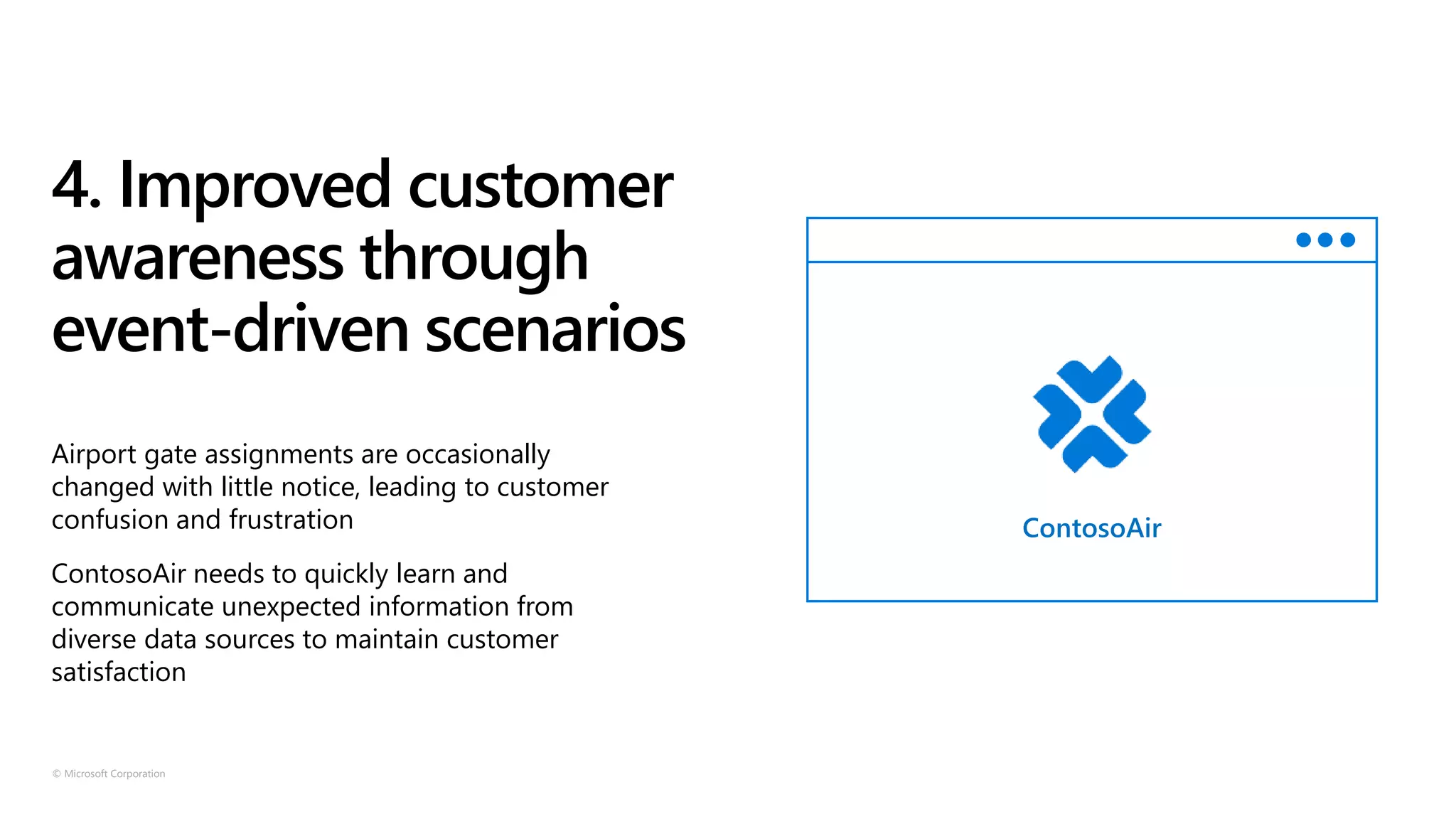 4. Improved customer awareness through event-driven scenarios

Airport gate assignments are occasionally changed with little notice, leading to customer confusion and frustration

ContosoAir needs to quickly learn and communicate unexpected information from diverse data sources to maintain customer satisfaction

ContosoAir

© Microsoft Corporation